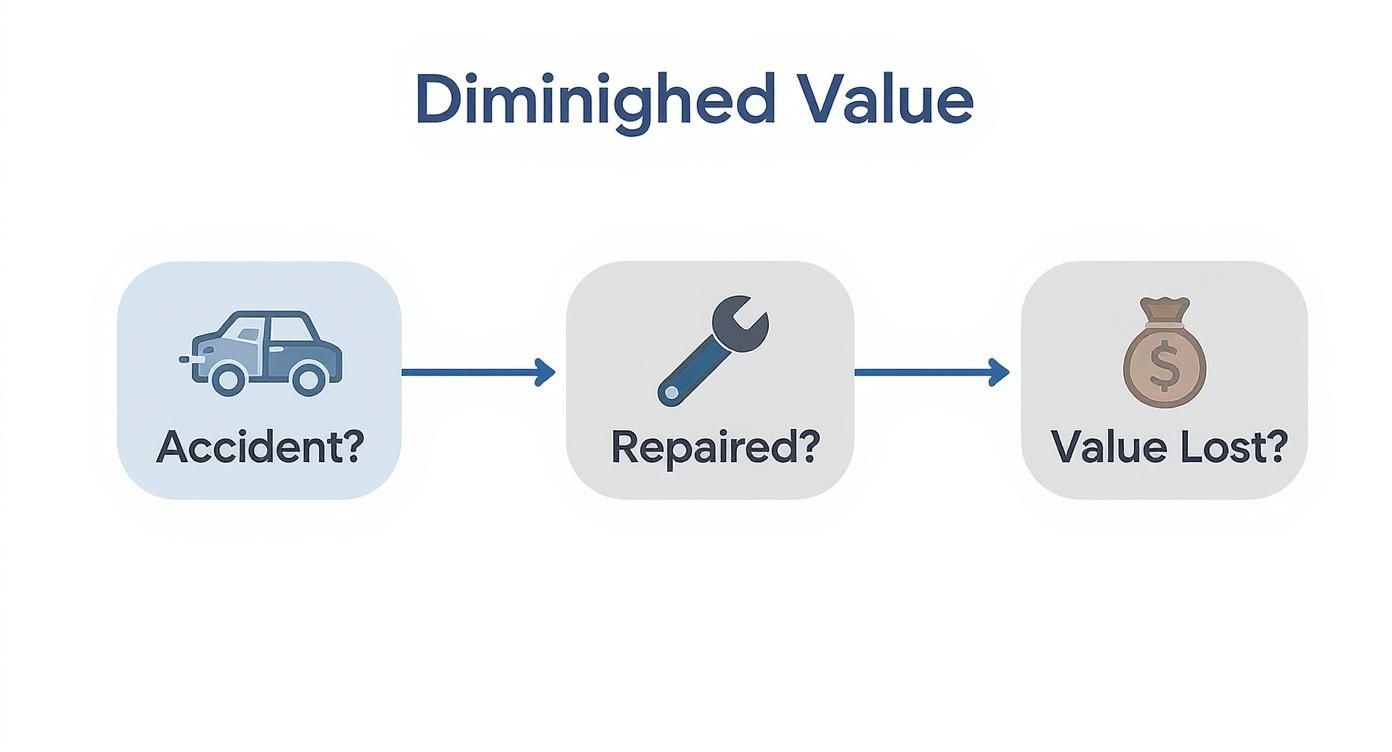 Diminighed Value

Accident?

Repaired?

$

Value Lost?